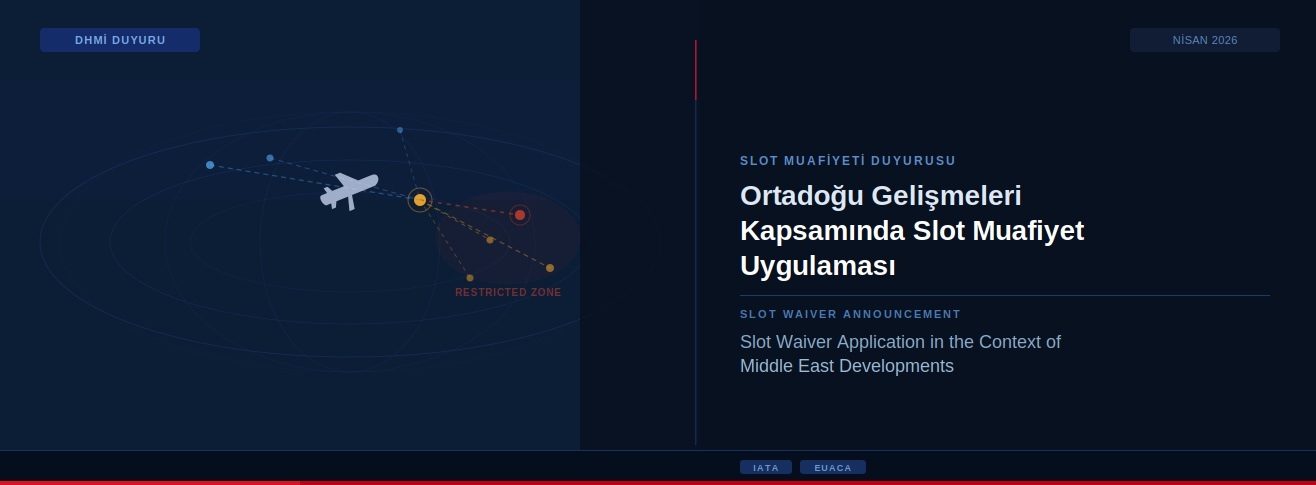 DHMİ DUYURU

NİSAN 2026

RESTRICTED ZONE

SLOT MUAFİYETİ DUYURUSU

Ortadoğu Gelişmeleri Kapsamında Slot Muafiyet Uygulaması

SLOT WAIVER ANNOUNCEMENT

Slot Waiver Application in the Context of Middle East Developments

IATA

EUACA